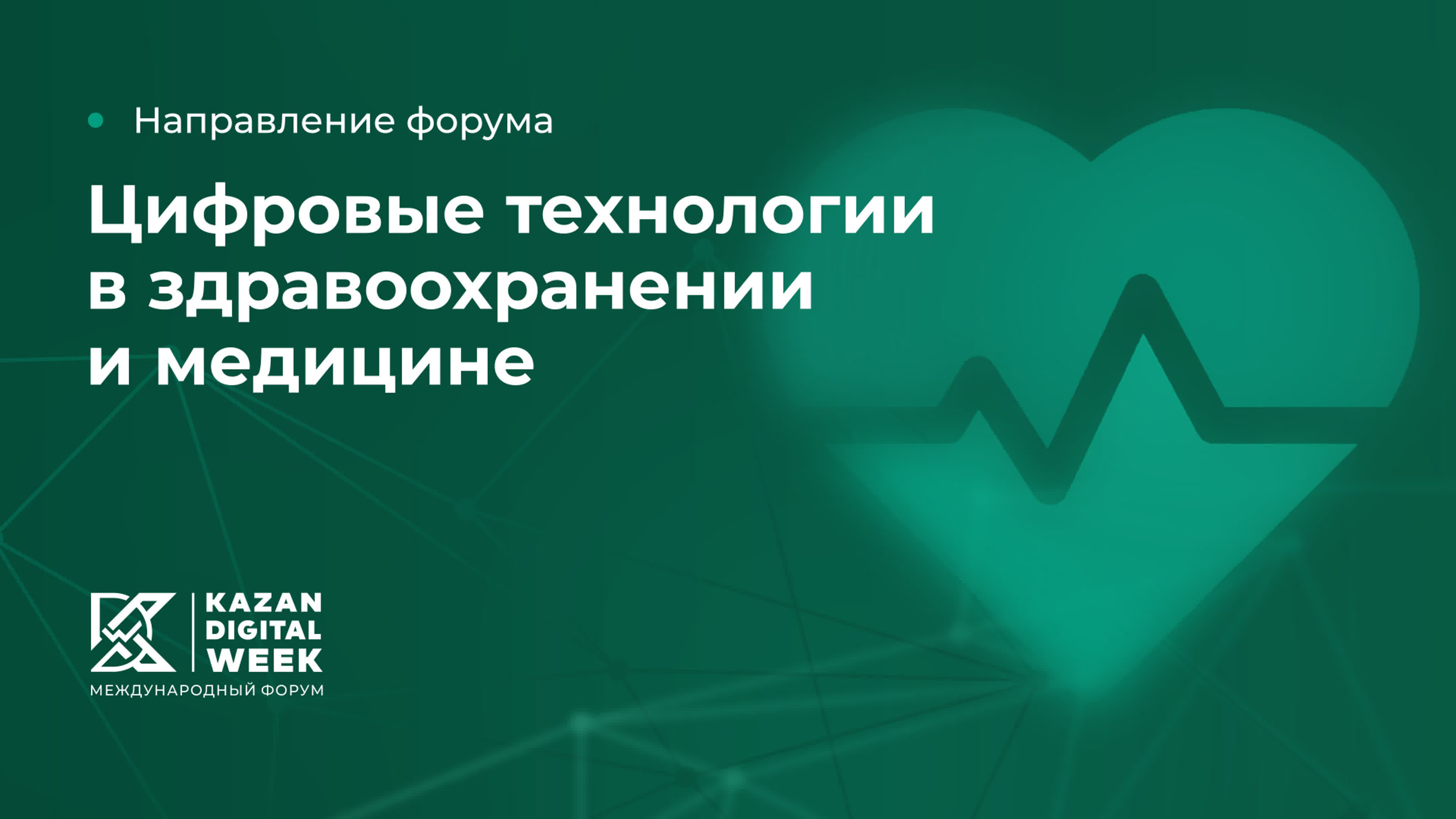 Направление форума

Цифровые технологии в здравоохранении и медицине

KAZAN DIGITAL WEEK
МЕЖДУНАРОДНЫЙ ФОРУМ